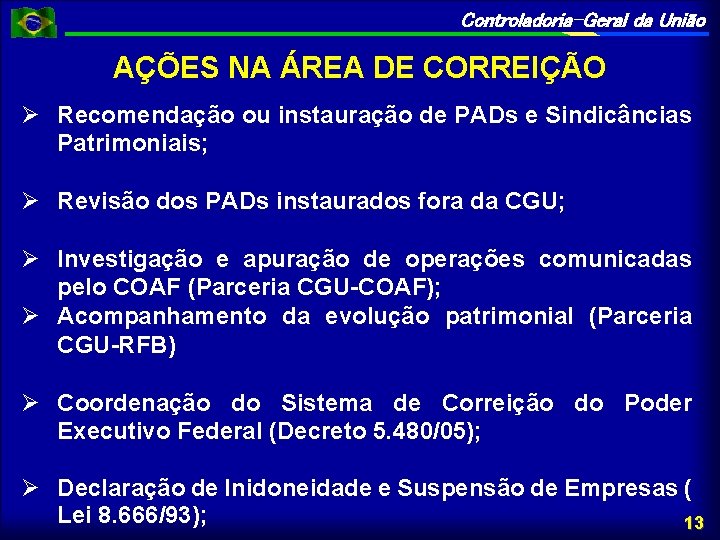 Controladoria-Geral da União

AÇÕES NA ÁREA DE CORREIÇÃO

➢ Recomendação ou instauração de PADs e Sindicâncias Patrimoniais;

➢ Revisão dos PADs instaurados fora da CGU;

➢ Investigação e apuração de operações comunicadas pelo COAF (Parceria CGU-COAF);
➢ Acompanhamento da evolução patrimonial (Parceria CGU-RFB)

➢ Coordenação do Sistema de Correição do Poder Executivo Federal (Decreto 5.480/05);

➢ Declaração de Inidoneidade e Suspensão de Empresas ( Lei 8.666/93);

13